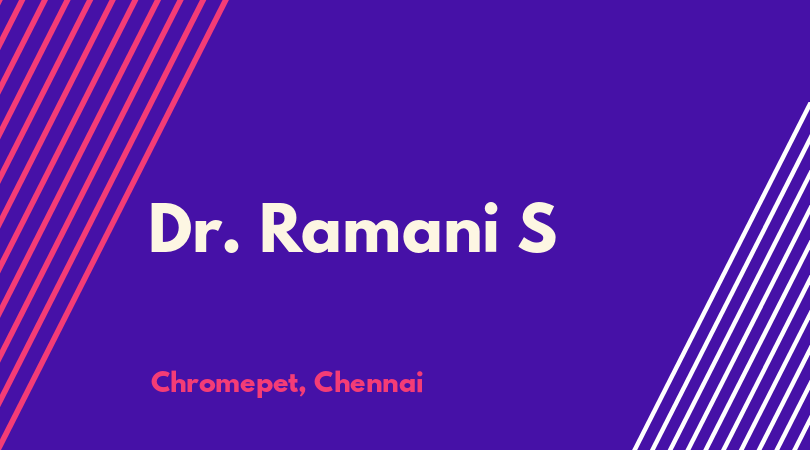 Dr. Ramani S

Chromepet, Chennai